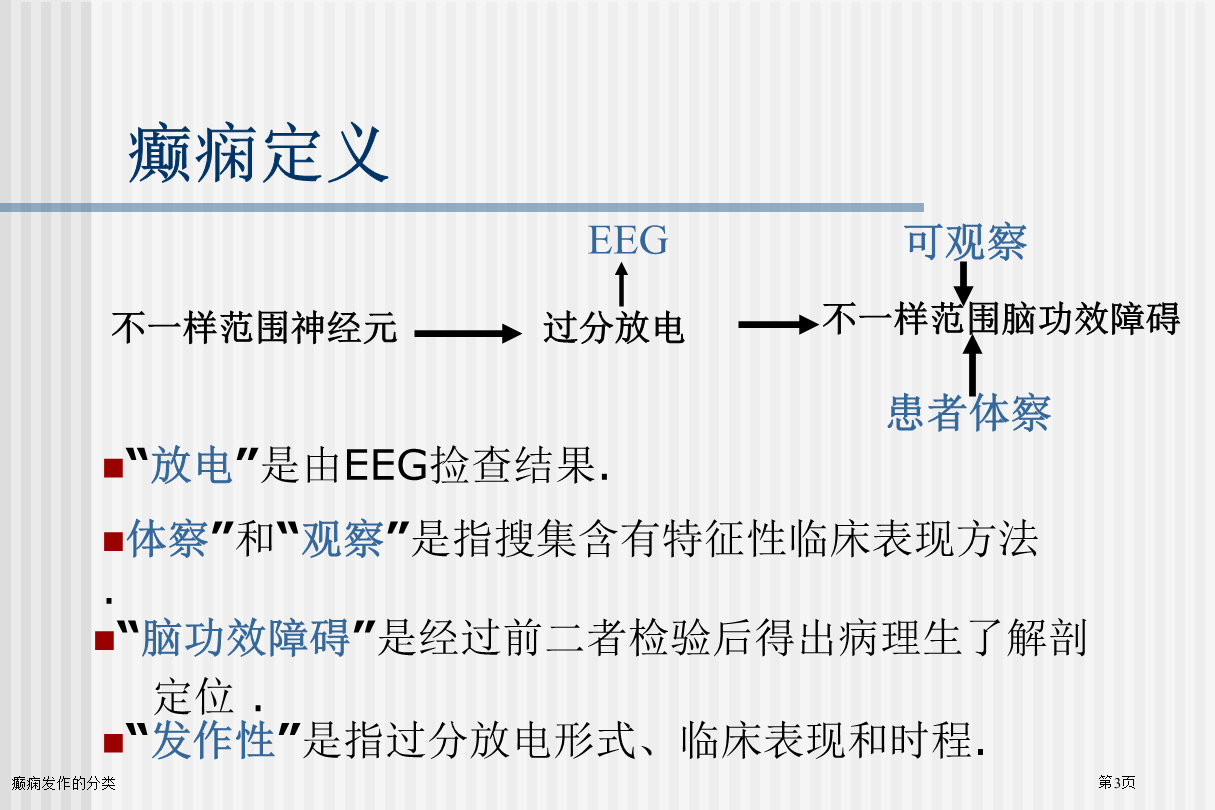 癫痫定义

EEG

可观察

不一样范围神经元

过分放电

不一样范围脑功效障碍

患者体察

“放电”是由EEG捡查结果.

体察”和“观察”是指搜集含有特征性临床表现方法.

“脑功效障碍”是经过前二者检验后得出病理生了解剖定位 .

“发作性”是指过分放电形式、临床表现和时程.

癫痫发作的分类

第3页